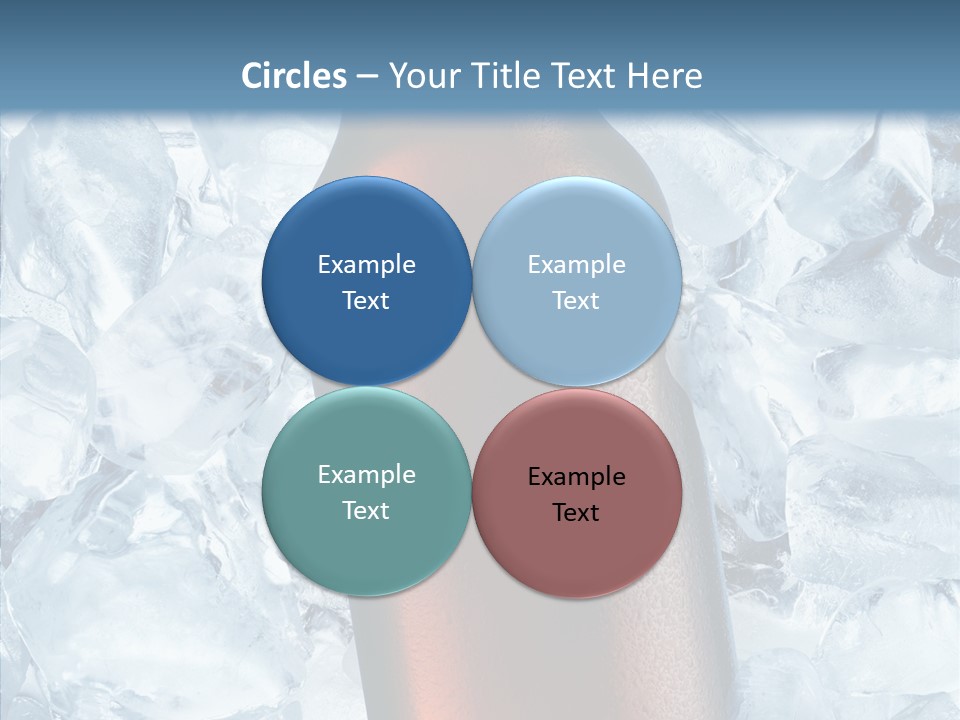 Circles – Your Title Text Here

Example Text

Example Text

Example Text

Example Text